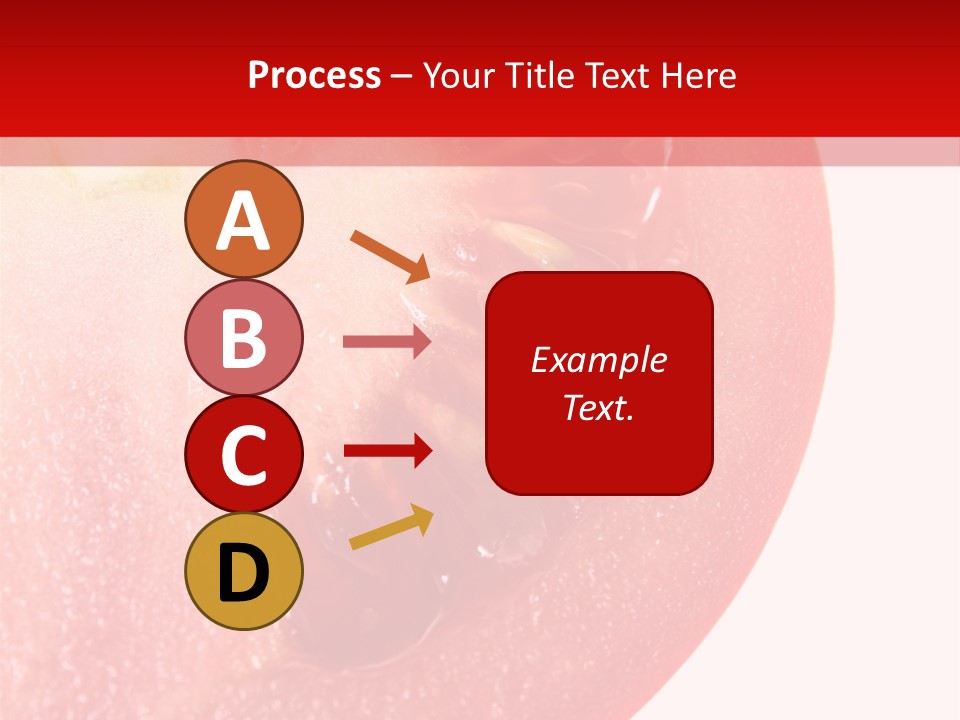 Process – Your Title Text Here

A

B

C

D

Example Text.